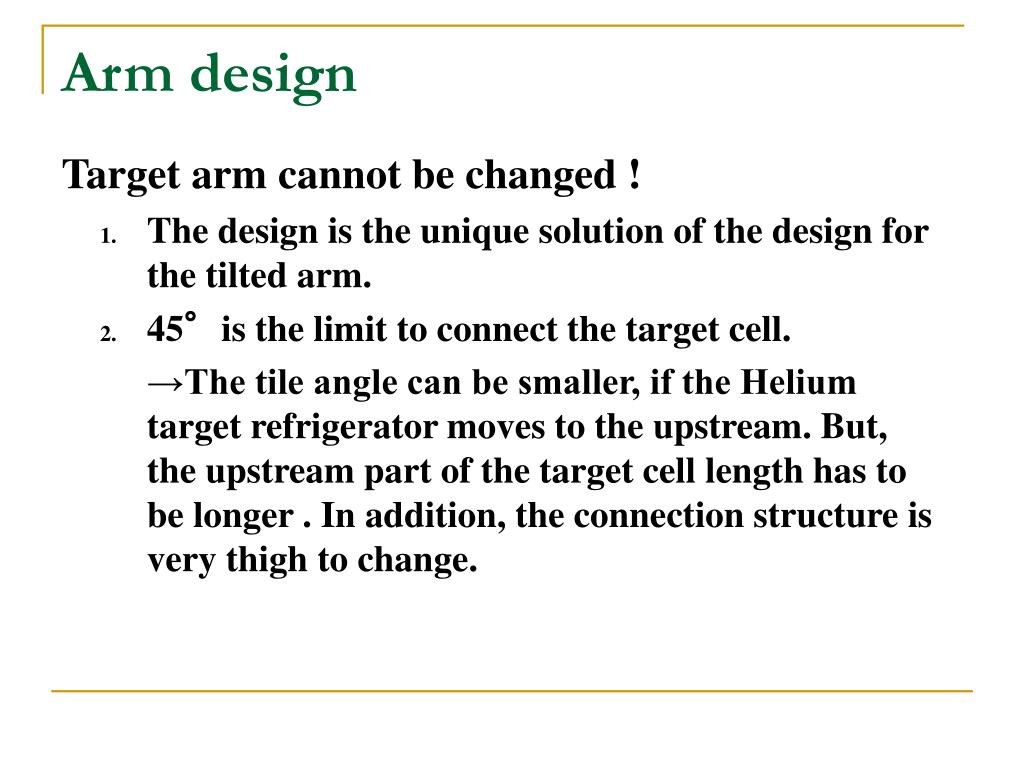 Arm design

Target arm cannot be changed !

1. The design is the unique solution of the design for the tilted arm.

2. 45° is the limit to connect the target cell.

→The tile angle can be smaller, if the Helium target refrigerator moves to the upstream. But, the upstream part of the target cell length has to be longer . In addition, the connection structure is very thigh to change.